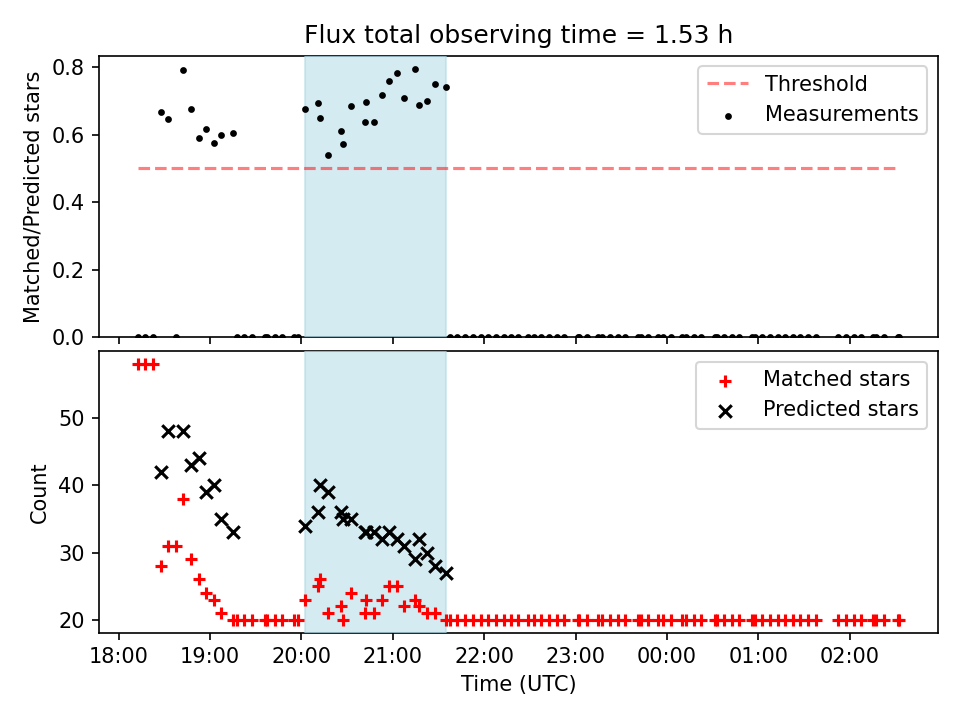 Flux total observing time = 1.53 h

Matched/Predicted stars

0.8
0.6
0.4
0.2
0.0

Threshold
Measurements

Count

50
40
30
20

Matched stars
Predicted stars

18:00 19:00 20:00 21:00 22:00 23:00 00:00 01:00 02:00

Time (UTC)